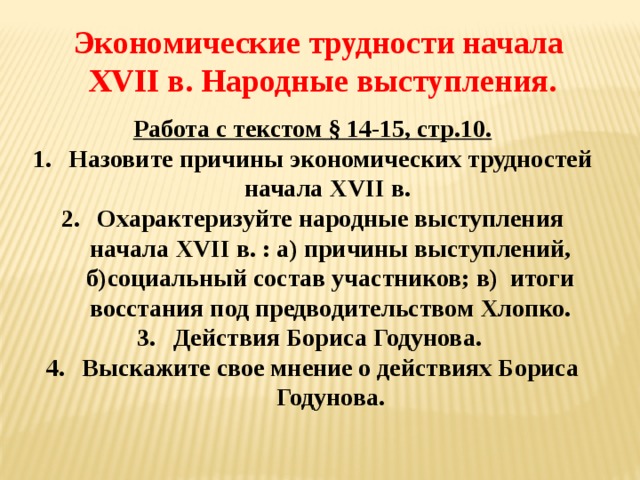 Экономические трудности начала XVII в. Народные выступления.

Работа с текстом § 14-15, стр.10.

1. Назовите причины экономических трудностей начала XVII в.
2. Охарактеризуйте народные выступления начала XVII в. : а) причины выступлений, б)социальный состав участников; в) итоги восстания под предводительством Хлопко.
3. Действия Бориса Годунова.
4. Выскажите свое мнение о действиях Бориса Годунова.